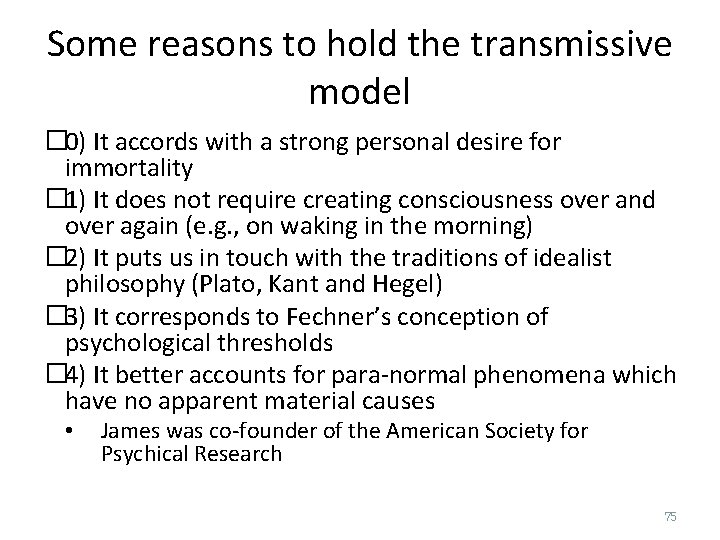 Some reasons to hold the transmissive model

□0) It accords with a strong personal desire for immortality

□1) It does not require creating consciousness over and over again (e.g., on waking in the morning)

□2) It puts us in touch with the traditions of idealist philosophy (Plato, Kant and Hegel)

□3) It corresponds to Fechner's conception of psychological thresholds

□4) It better accounts for para-normal phenomena which have no apparent material causes

• James was co-founder of the American Society for Psychical Research

75